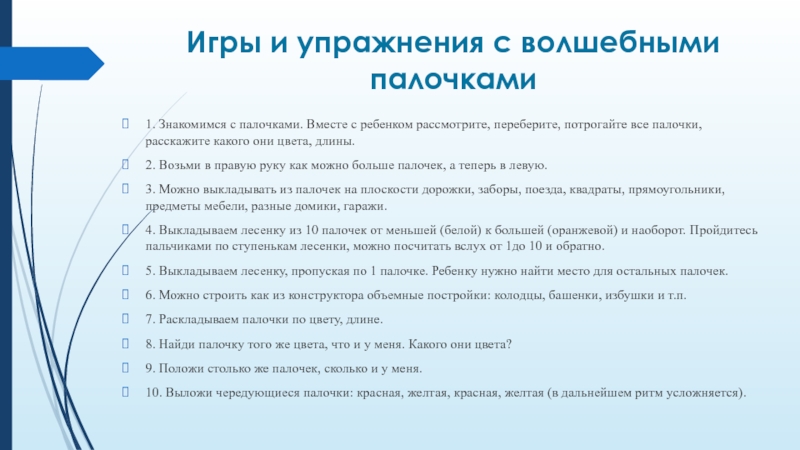 Игры и упражнения с волшебными палочками

1. Знакомимся с палочками. Вместе с ребенком рассмотрите, переберите, потрогайте все палочки, расскажите какого они цвета, длины.

2. Возьми в правую руку как можно больше палочек, а теперь в левую.

3. Можно выкладывать из палочек на плоскости дорожки, заборы, поезда, квадраты, прямоугольники, предметы мебели, разные домики, гаражи.

4. Выкладываем лесенку из 10 палочек от меньшей (белой) к большей (оранжевой) и наоборот. Пройдитесь пальчиками по ступенькам лесенки, можно посчитать вслух от 1до 10 и обратно.

5. Выкладываем лесенку, пропуская по 1 палочке. Ребенку нужно найти место для остальных палочек.

6. Можно строить как из конструктора объемные постройки: колодцы, башенки, избушки и т.п.

7. Раскладываем палочки по цвету, длине.

8. Найди палочку того же цвета, что и у меня. Какого они цвета?

9. Положи столько же палочек, сколько и у меня.

10. Выложи чередующиеся палочки: красная, желтая, красная, желтая (в дальнейшем ритм усложняется).